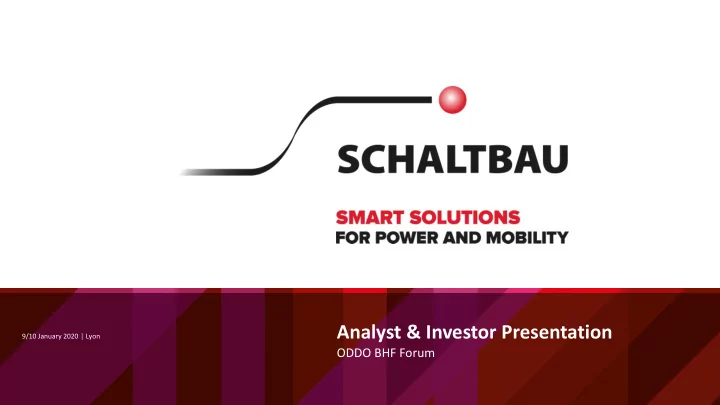 SCHALTBAU

SMART SOLUTIONS
FOR POWER AND MOBILITY

9/10 January 2020 | Lyon

Analyst & Investor Presentation
ODDO BHF Forum